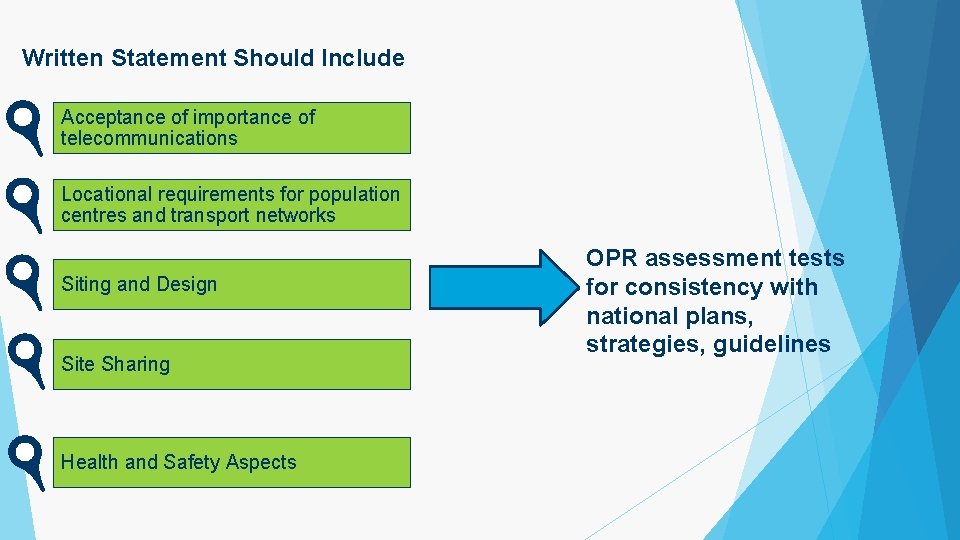 Written Statement Should Include

Acceptance of importance of telecommunications

Locational requirements for population centres and transport networks

Siting and Design

Site Sharing

Health and Safety Aspects

OPR assessment tests for consistency with national plans, strategies, guidelines